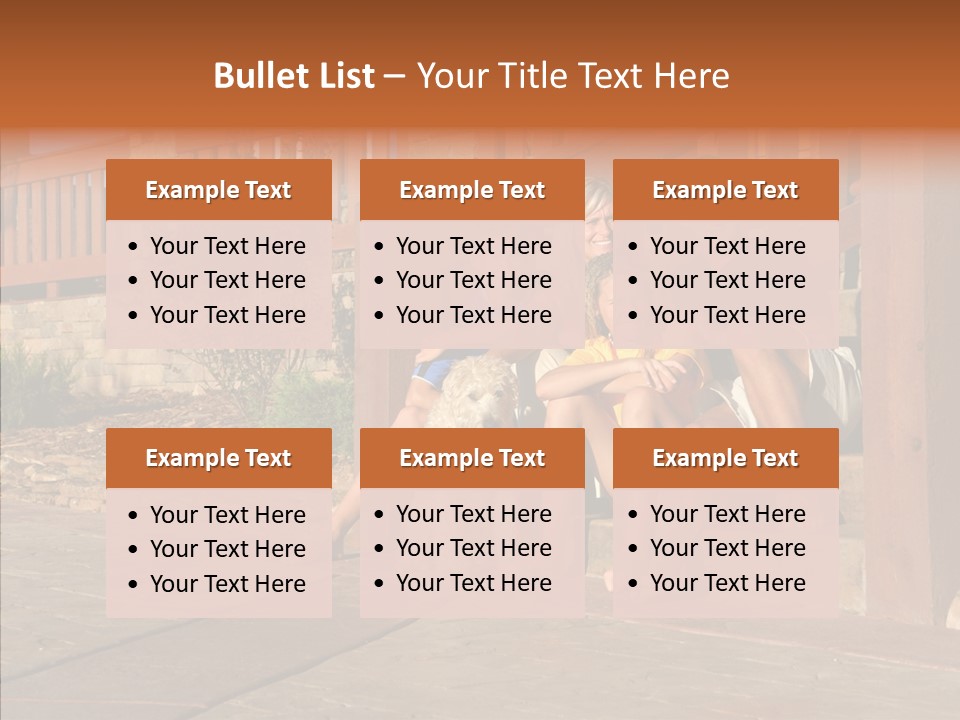 Bullet List – Your Title Text Here

Example Text
• Your Text Here
• Your Text Here
• Your Text Here

Example Text
• Your Text Here
• Your Text Here
• Your Text Here

Example Text
• Your Text Here
• Your Text Here
• Your Text Here

Example Text
• Your Text Here
• Your Text Here
• Your Text Here

Example Text
• Your Text Here
• Your Text Here
• Your Text Here

Example Text
• Your Text Here
• Your Text Here
• Your Text Here